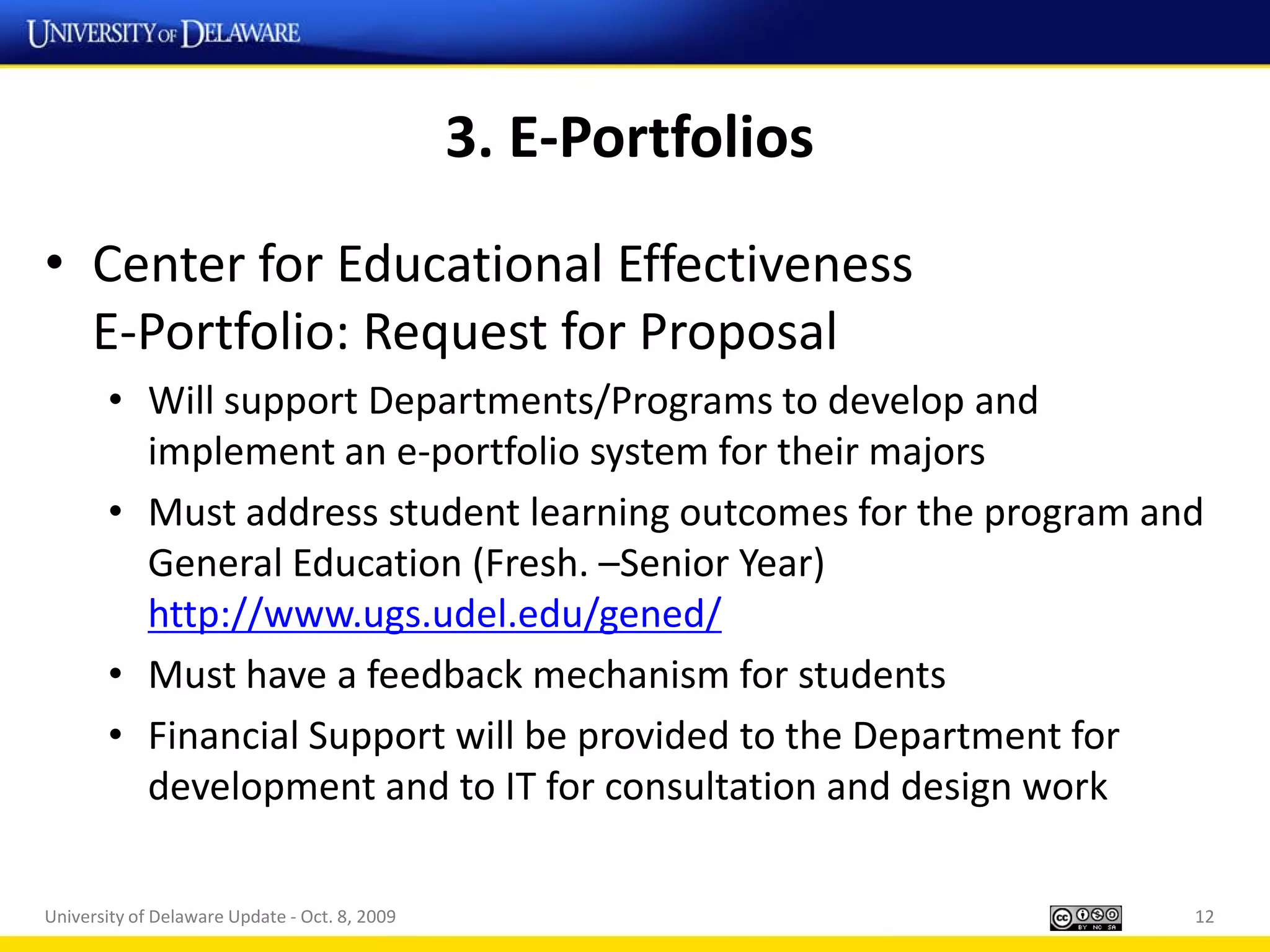 UNIVERSITY OF DELAWARE

3. E-Portfolios

• Center for Educational Effectiveness E-Portfolio: Request for Proposal

• Will support Departments/Programs to develop and implement an e-portfolio system for their majors

• Must address student learning outcomes for the program and General Education (Fresh. –Senior Year) http://www.ugs.udel.edu/gened/

• Must have a feedback mechanism for students

• Financial Support will be provided to the Department for development and to IT for consultation and design work

University of Delaware Update - Oct. 8, 2009

cc BY NC SA

12